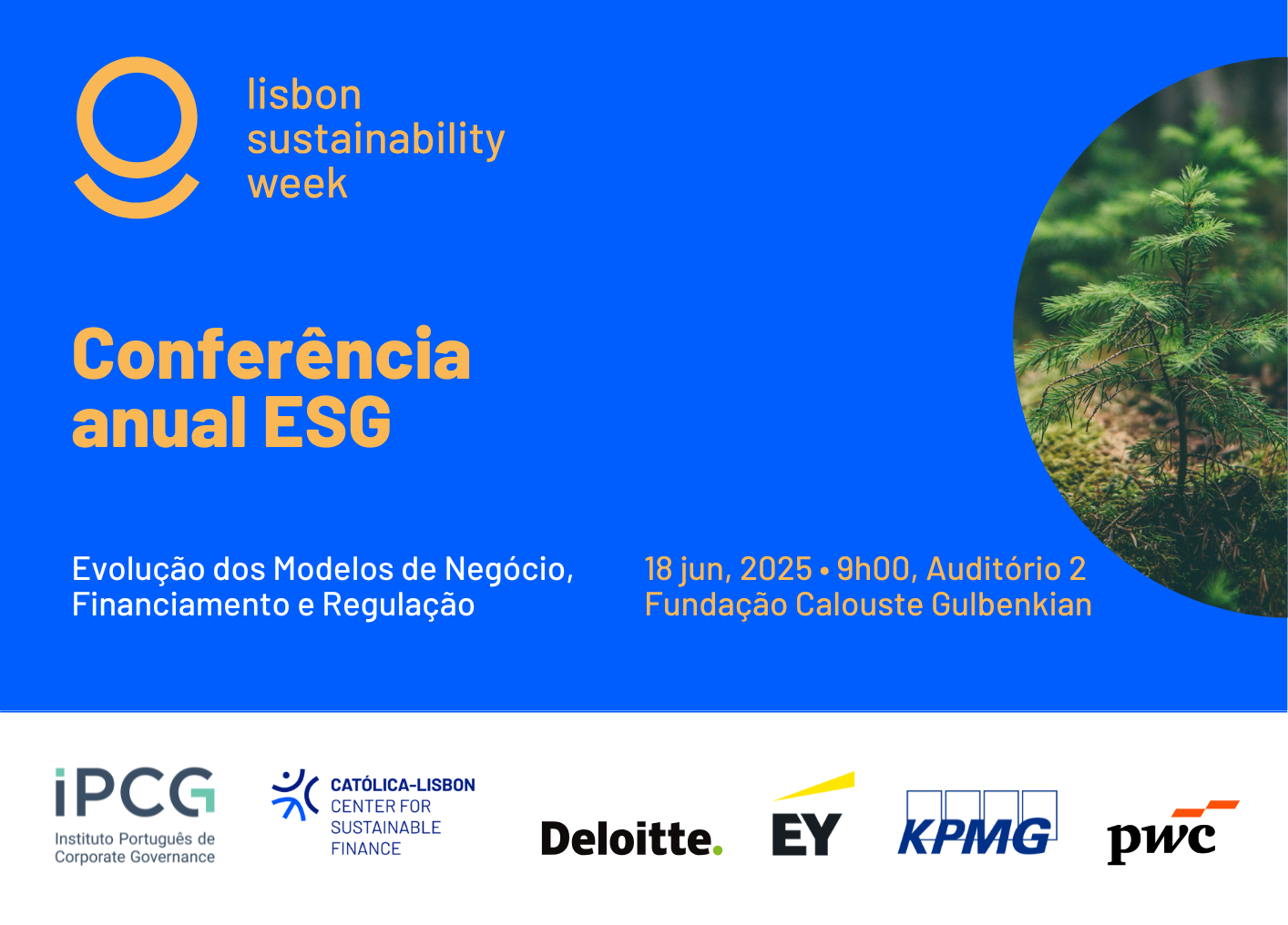 lisbon
sustainability
week

Conferência
anual ESG

Evolução dos Modelos de Negócio, Financiamento e Regulação

18 jun, 2025 • 9h00, Auditório 2
Fundação Calouste Gulbenkian

iPCG
Instituto Português de Corporate Governance

CATÓLICA-LISBON
CENTER FOR SUSTAINABLE FINANCE

Deloitte.

EY

KPMG

pwc